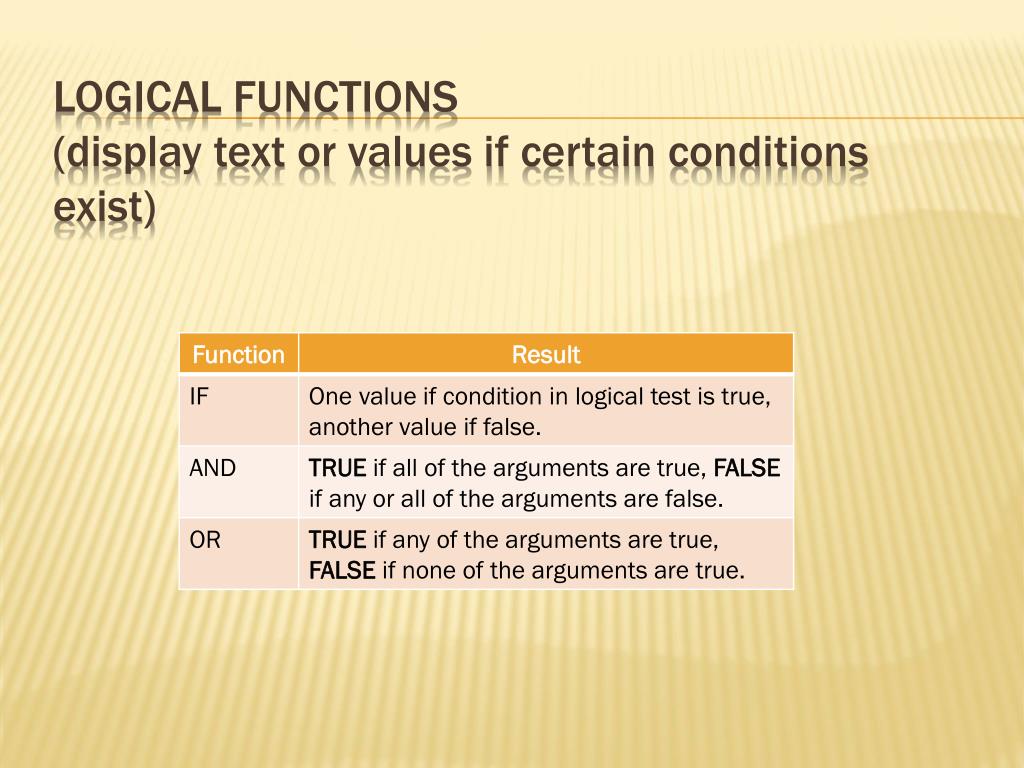 LOGICAL FUNCTIONS
(display text or values if certain conditions exist)

| Function | Result |
|---|---|
| IF | One value if condition in logical test is true, another value if false. |
| AND | TRUE if all of the arguments are true, FALSE if any or all of the arguments are false. |
| OR | TRUE if any of the arguments are true, FALSE if none of the arguments are true. |